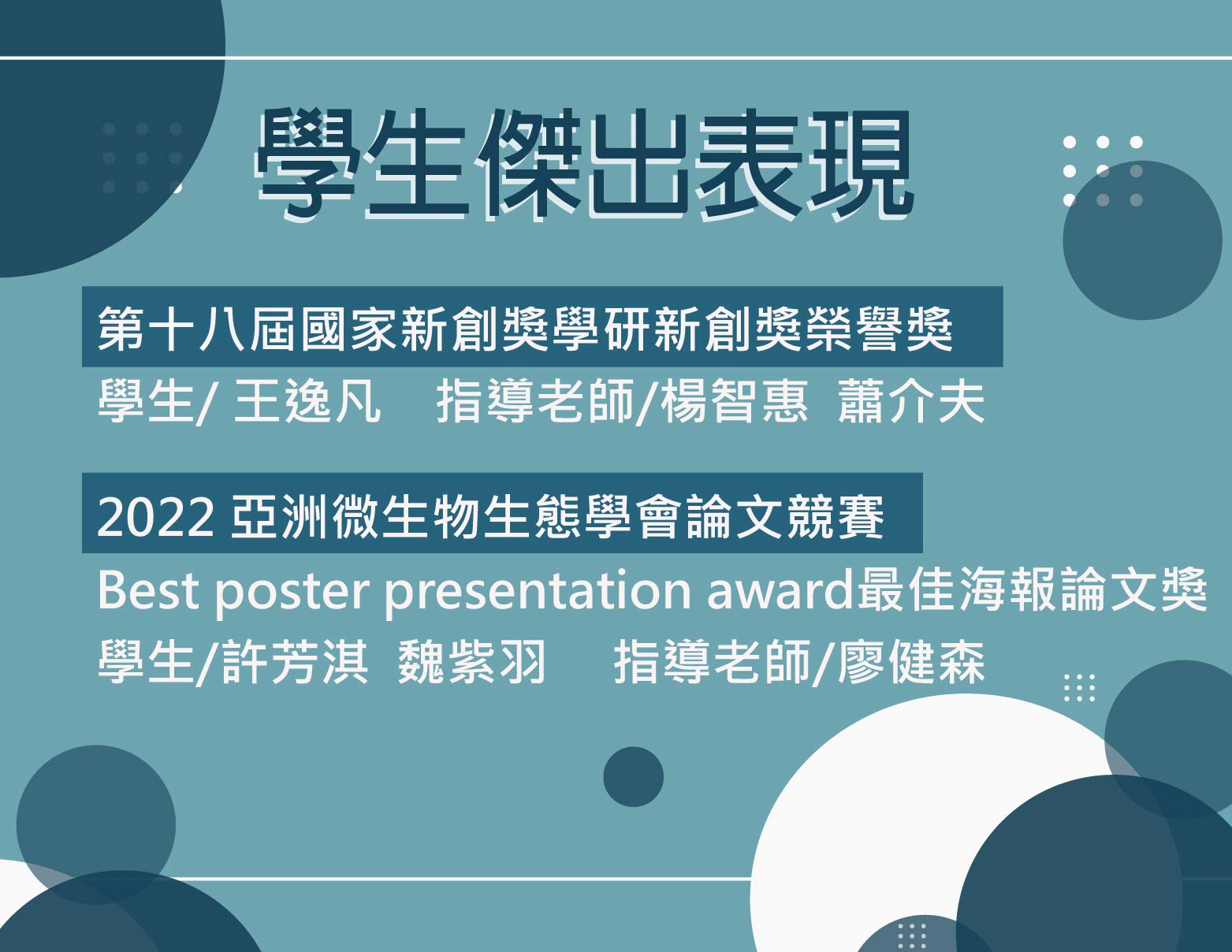 學生傑出表現

第十八屆國家新創獎學研新創獎榮譽獎

學生/ 王逸凡　指導老師/楊智惠　蕭介夫

2022 亞洲微生物生態學會論文競賽

Best poster presentation award最佳海報論文獎

學生/許芳淇　魏紫羽　指導老師/廖健森